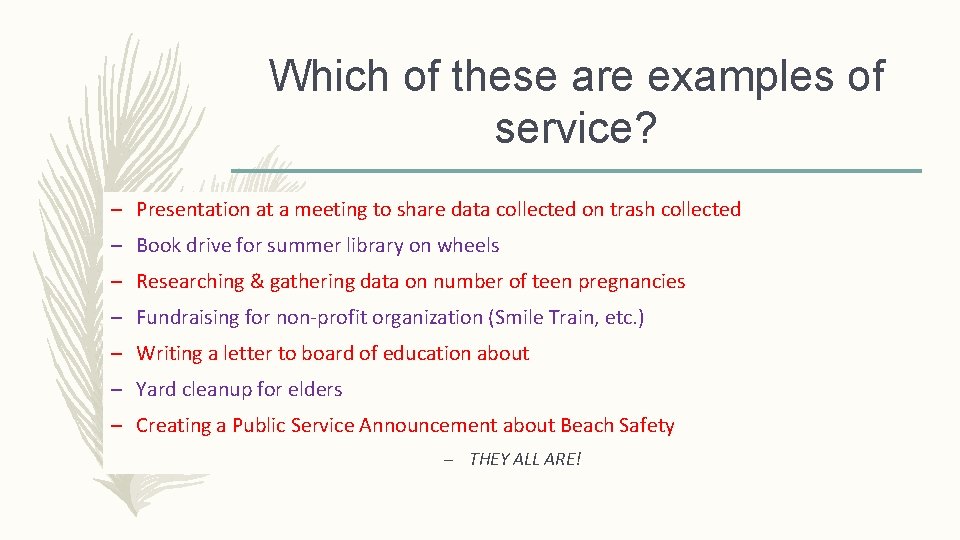 Which of these are examples of service?

– Presentation at a meeting to share data collected on trash collected
– Book drive for summer library on wheels
– Researching & gathering data on number of teen pregnancies
– Fundraising for non-profit organization (Smile Train, etc.)
– Writing a letter to board of education about
– Yard cleanup for elders
– Creating a Public Service Announcement about Beach Safety

– THEY ALL ARE!